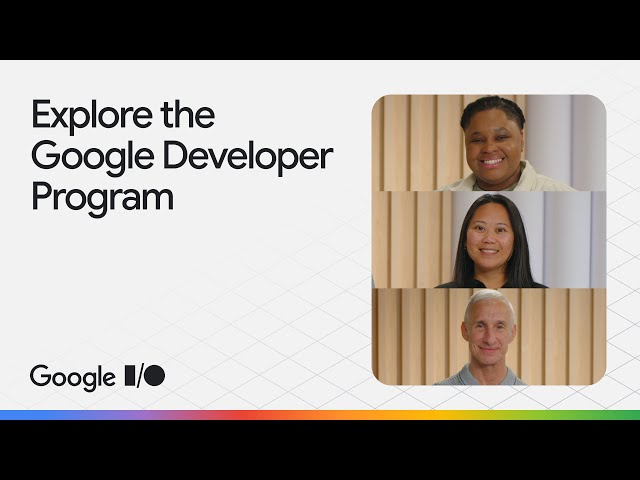 Explore the Google Developer Program

Google I/O